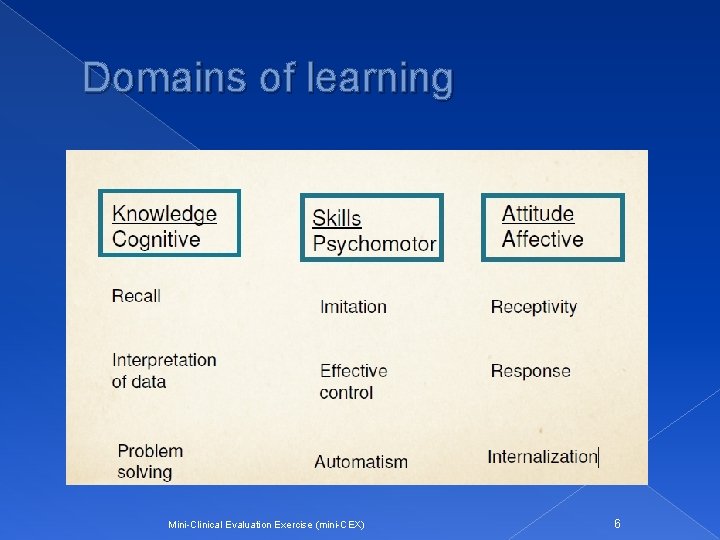 Domains of learning

Knowledge
Cognitive

Recall

Interpretation of data

Problem solving

Skills
Psychomotor

Imitation

Effective control

Automatism

Attitude
Affective

Receptivity

Response

Internalization

Mini-Clinical Evaluation Exercise (mini-CEX)

6